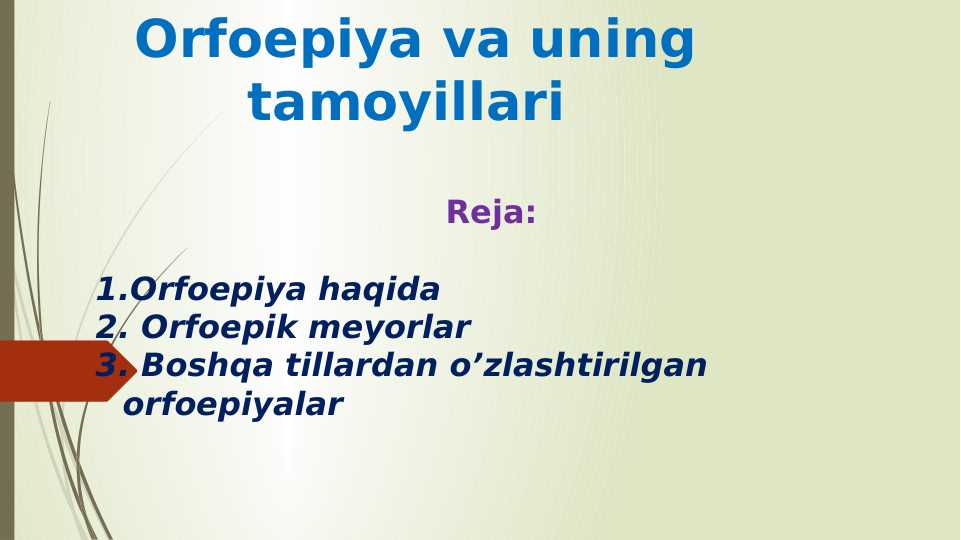 Orfoepiya va uning tamoyillari

Reja:

1.Orfoepiya haqida
2. Orfoepik meyorlar
3. Boshqa tillardan o’zlashtirilgan orfoepiyalar